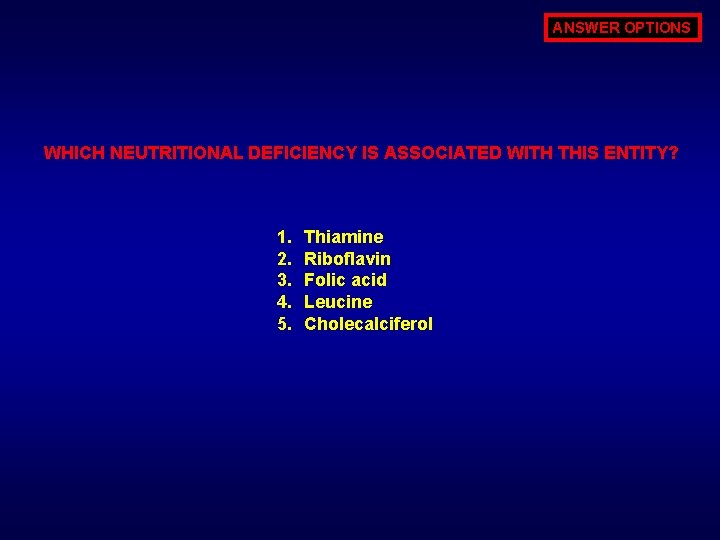 ANSWER OPTIONS

WHICH NEUTRITIONAL DEFICIENCY IS ASSOCIATED WITH THIS ENTITY?

1. Thiamine
2. Riboflavin
3. Folic acid
4. Leucine
5. Cholecalciferol